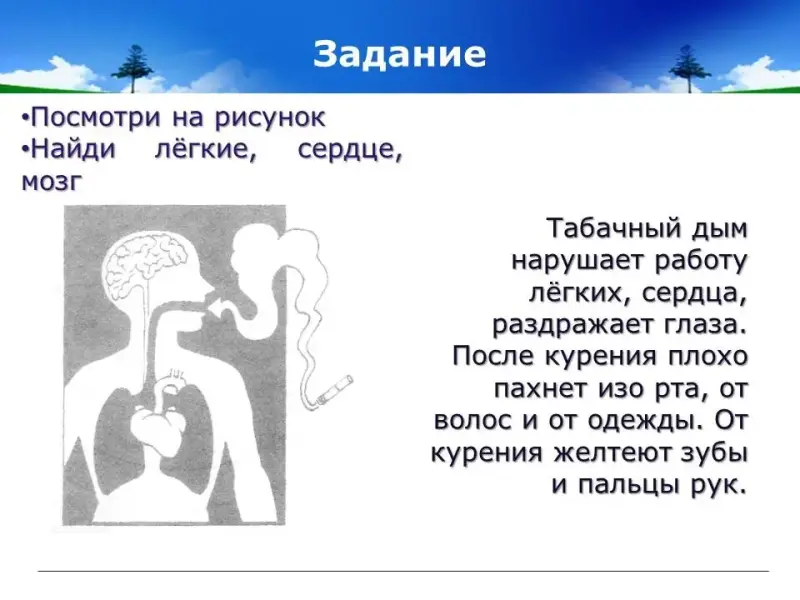 Задание

•Посмотри на рисунок
•Найди лёгкие, сердце, мозг

Табачный дым нарушает работу лёгких, сердца, раздражает глаза. После курения плохо пахнет изо рта, от волос и от одежды. От курения желтеют зубы и пальцы рук.